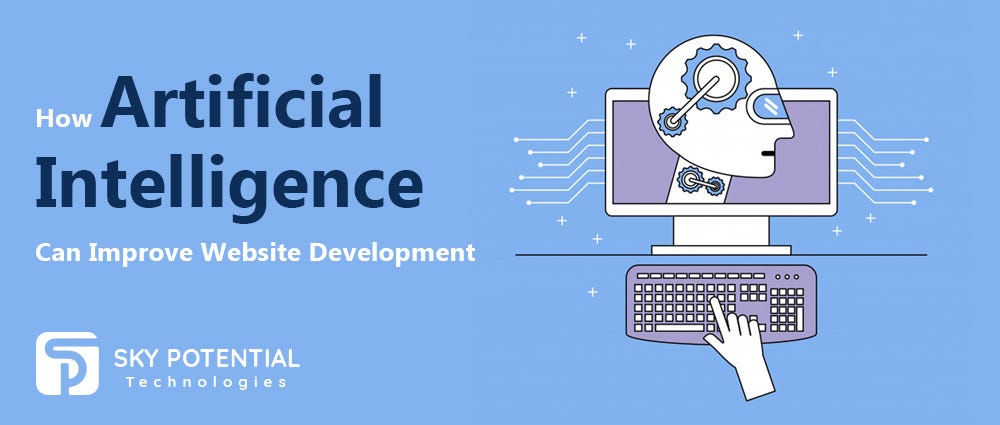 How Artificial Intelligence

Can Improve Website Development

SKY POTENTIAL
Technologies